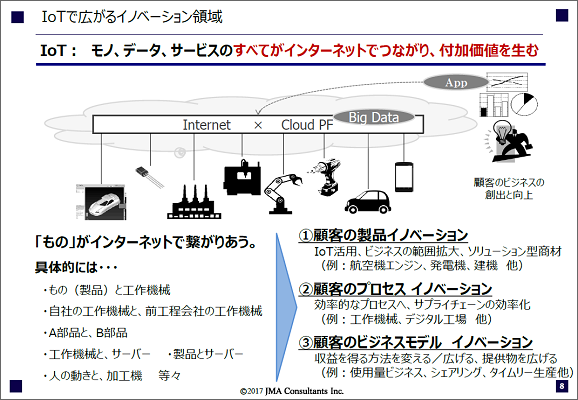 IoTで広がるイノベーション領域

IoT： モノ、データ、サービスのすべてがインターネットでつながり、付加価値を生む

App

Internet × Cloud PF

Big Data

顧客のビジネスの創出と向上

「もの」がインターネットで繋がりあう。

具体的には・・・

・もの（製品）と工作機械

・自社の工作機械と、前工程会社の工作機械

・A部品と、B部品

・工作機械と、サーバー　・製品とサーバー

・人の動きと、加工機　等々

①顧客の製品イノベーション
IoT活用、ビジネスの範囲拡大、ソリューション型商材
（例：航空機エンジン、発電機、建機　他）

②顧客のプロセス イノベーション
効率的なプロセスへ、サプライチェーンの効率化
（例：工作機械、デジタル工場　他）

③顧客のビジネスモデル イノベーション
収益を得る方法を変える／広げる、提供物を広げる
（例：使用量ビジネス、シェアリング、タイムリー生産他）

©2017 JMA Consultants Inc.

8